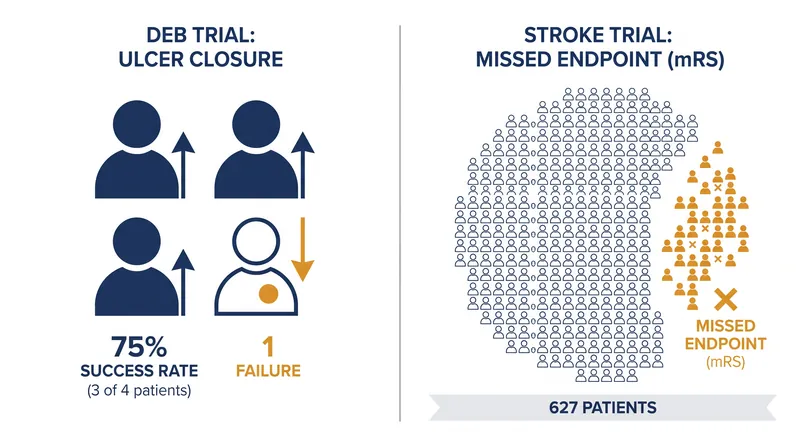 DEB TRIAL:
ULCER CLOSURE

75%
SUCCESS RATE
(3 of 4 patients)

1
FAILURE

STROKE TRIAL:
MISSED ENDPOINT (mRS)

MISSED
ENDPOINT
(mRS)

627 PATIENTS